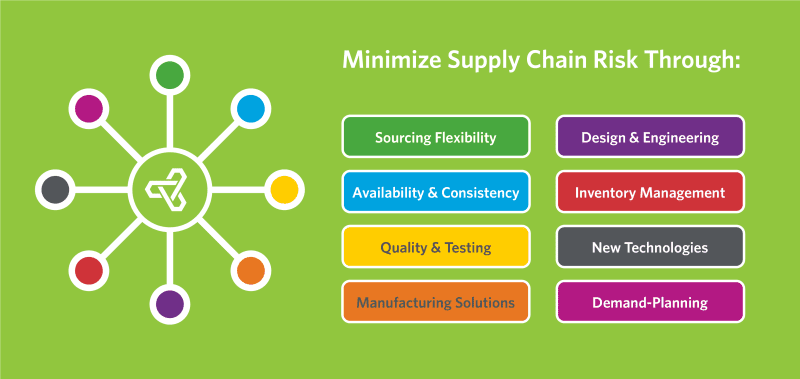 Minimize Supply Chain Risk Through:

Sourcing Flexibility

Availability & Consistency

Quality & Testing

Manufacturing Solutions

Design & Engineering

Inventory Management

New Technologies

Demand-Planning